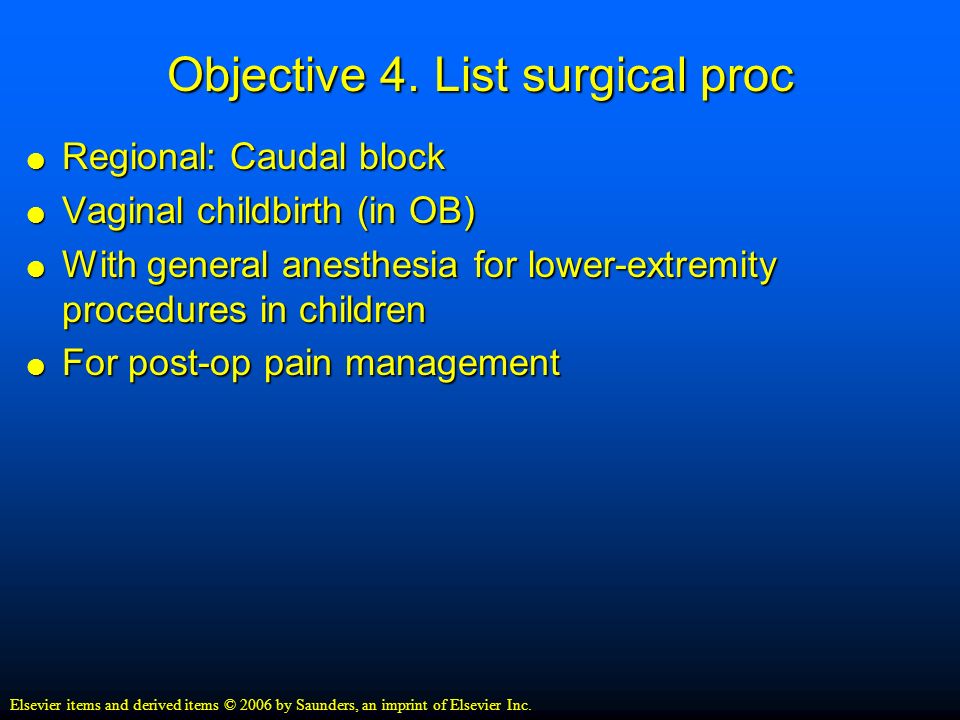 Objective 4. List surgical proc

- Regional: Caudal block
- Vaginal childbirth (in OB)
- With general anesthesia for lower-extremity procedures in children
- For post-op pain management

Elsevier items and derived items © 2006 by Saunders, an imprint of Elsevier Inc.